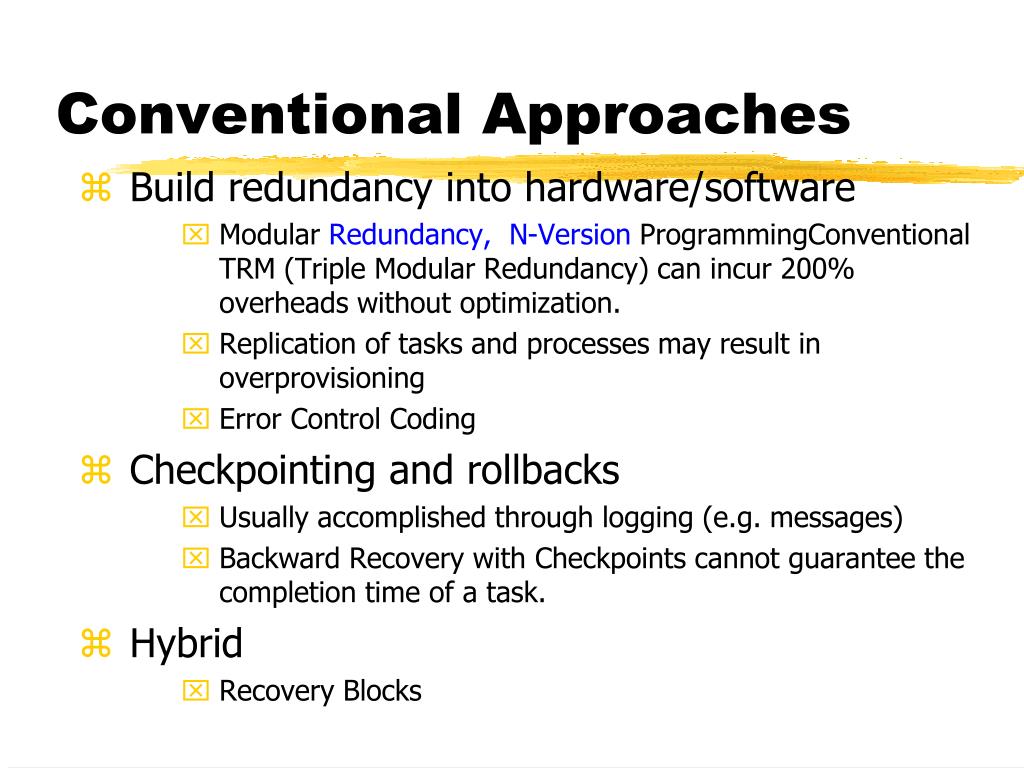 Conventional Approaches

⌘ Build redundancy into hardware/software

☒ Modular Redundancy, N-Version ProgrammingConventional TRM (Triple Modular Redundancy) can incur 200% overheads without optimization.

☒ Replication of tasks and processes may result in overprovisioning

☒ Error Control Coding

⌘ Checkpointing and rollbacks

☒ Usually accomplished through logging (e.g. messages)

☒ Backward Recovery with Checkpoints cannot guarantee the completion time of a task.

⌘ Hybrid

☒ Recovery Blocks